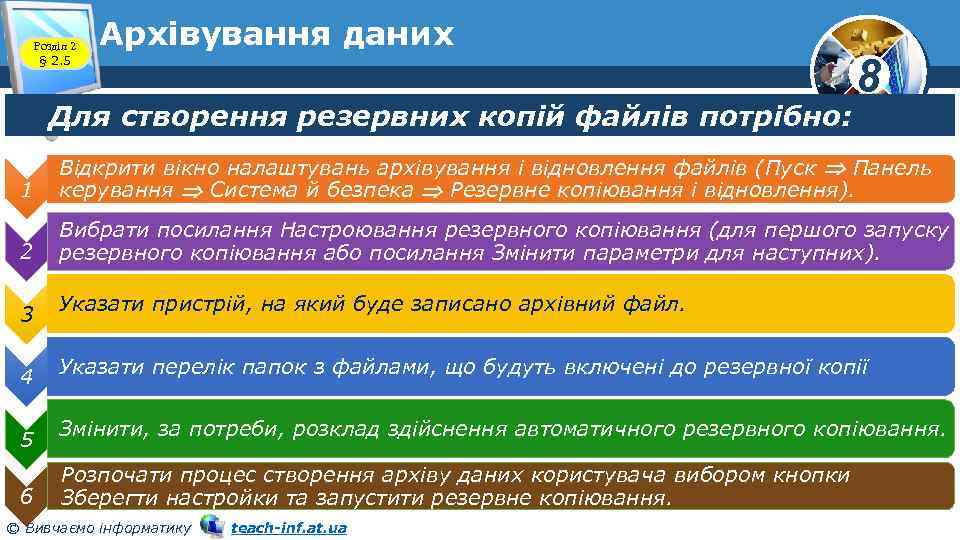 Розділ 2
§ 2.5

Архівування даних

8

Для створення резервних копій файлів потрібно:

1 Відкрити вікно налаштувань архівування і відновлення файлів (Пуск $\Rightarrow$ Панель керування $\Rightarrow$ Система й безпека $\Rightarrow$ Резервне копіювання і відновлення).

2 Вибрати посилання Настроювання резервного копіювання (для першого запуску резервного копіювання або посилання Змінити параметри для наступних).

3 Указати пристрій, на який буде записано архівний файл.

4 Указати перелік папок з файлами, що будуть включені до резервної копії

5 Змінити, за потреби, розклад здійснення автоматичного резервного копіювання.

6 Розпочати процес створення архіву даних користувача вибором кнопки Зберегти настройки та запустити резервне копіювання.

© Вивчаємо інформатику teach-inf.at.ua